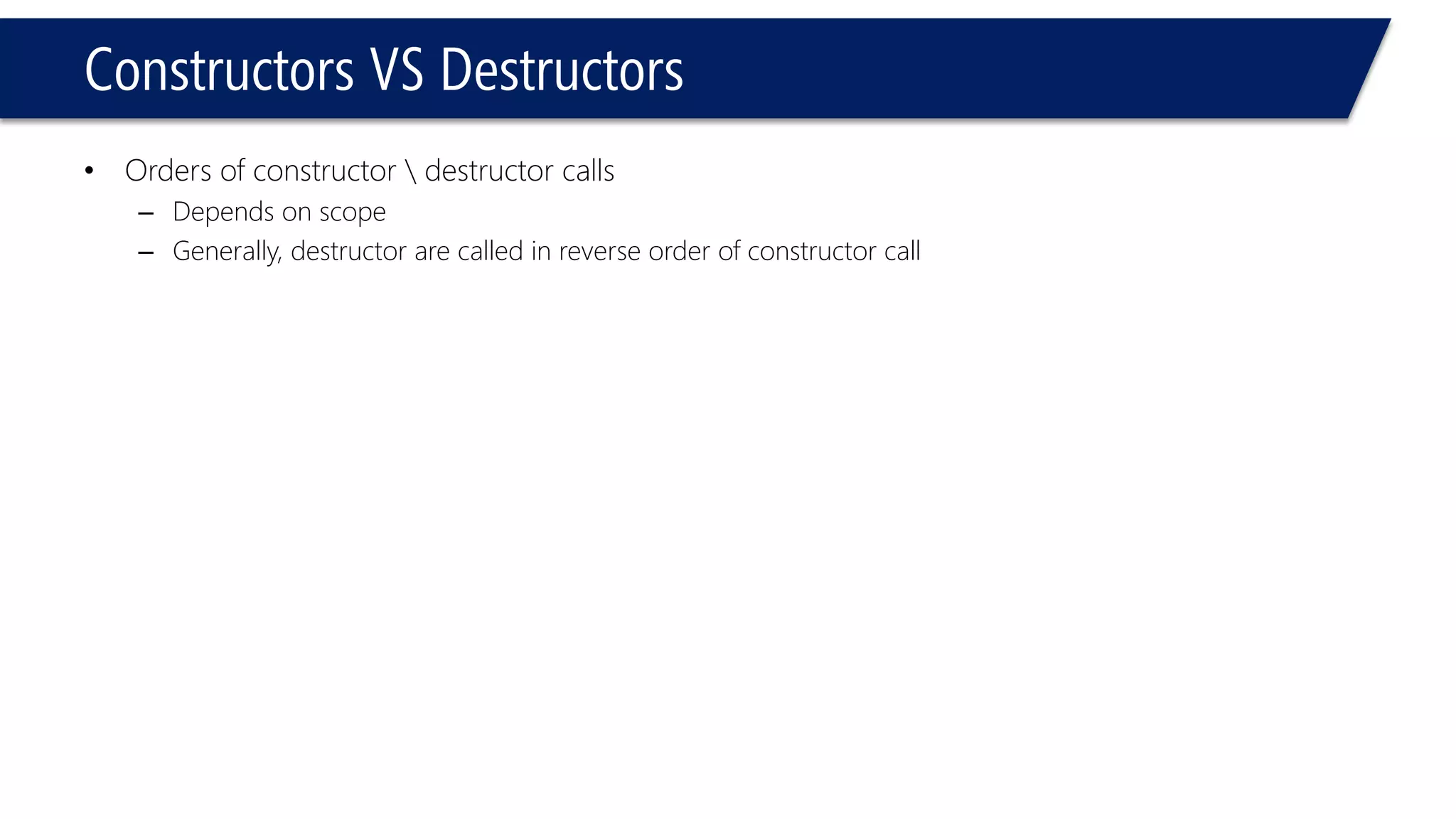 Constructors VS Destructors

• Orders of constructor \ destructor calls
– Depends on scope
– Generally, destructor are called in reverse order of constructor call